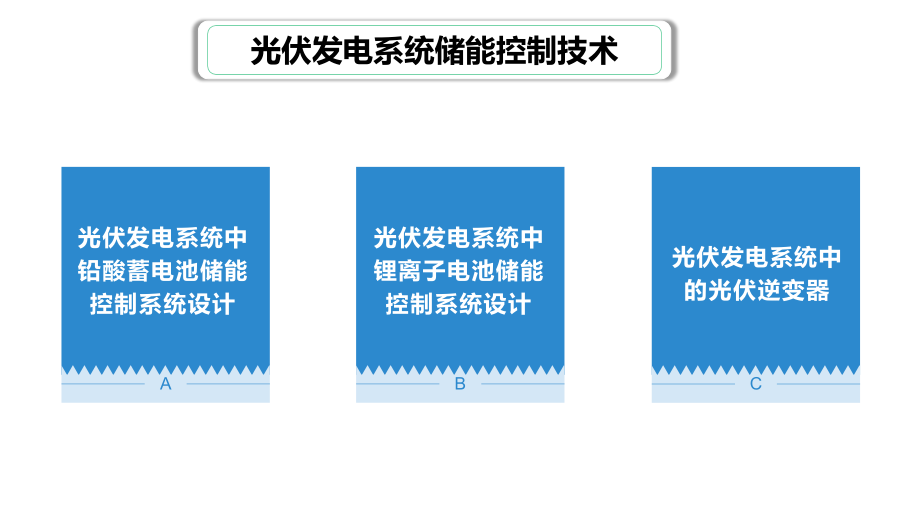 光伏发电系统储能控制技术

光伏发电系统中铅酸蓄电池储能控制系统设计

A

光伏发电系统中锂离子电池储能控制系统设计

B

光伏发电系统中的光伏逆变器

C